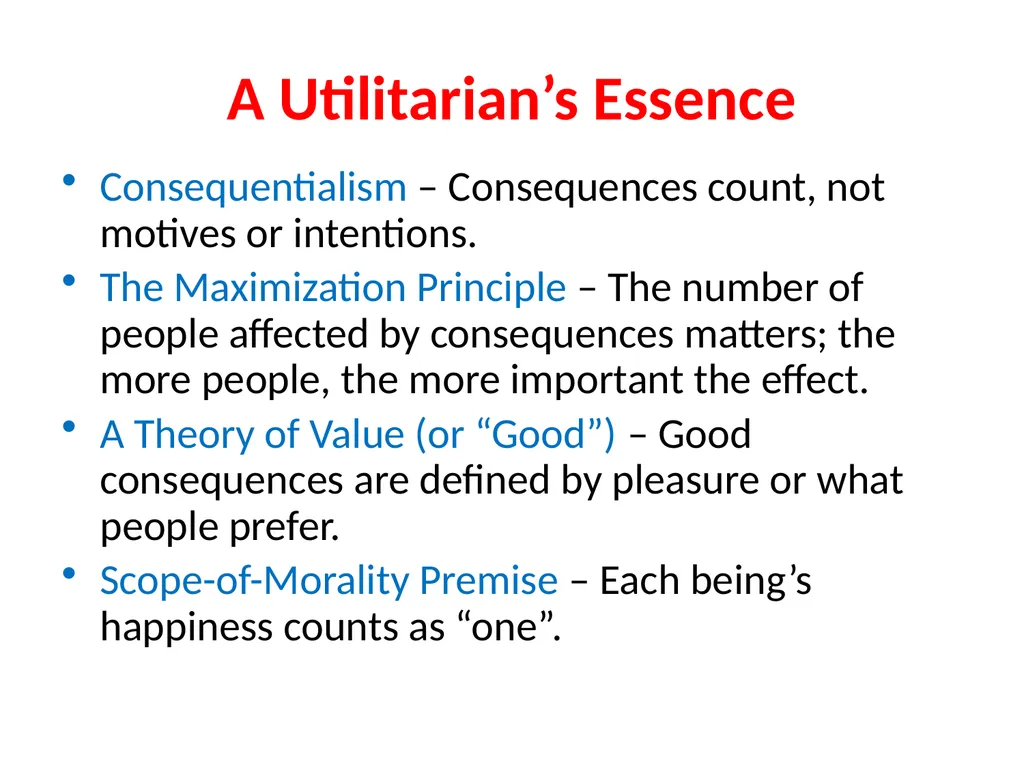 A Utilitarian’s Essence

• Consequentialism – Consequences count, not motives or intentions.
• The Maximization Principle – The number of people affected by consequences matters; the more people, the more important the effect.
• A Theory of Value (or “Good”) – Good consequences are defined by pleasure or what people prefer.
• Scope-of-Morality Premise – Each being’s happiness counts as “one”.